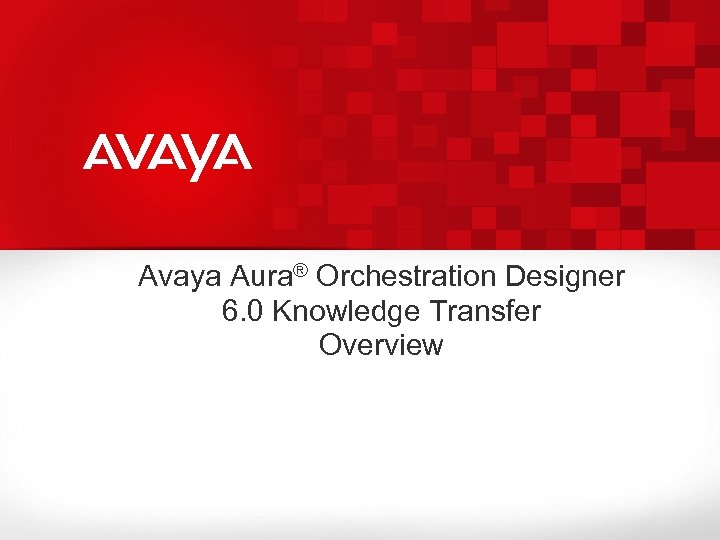 AVAYA

Avaya Aura® Orchestration Designer
6.0 Knowledge Transfer
Overview